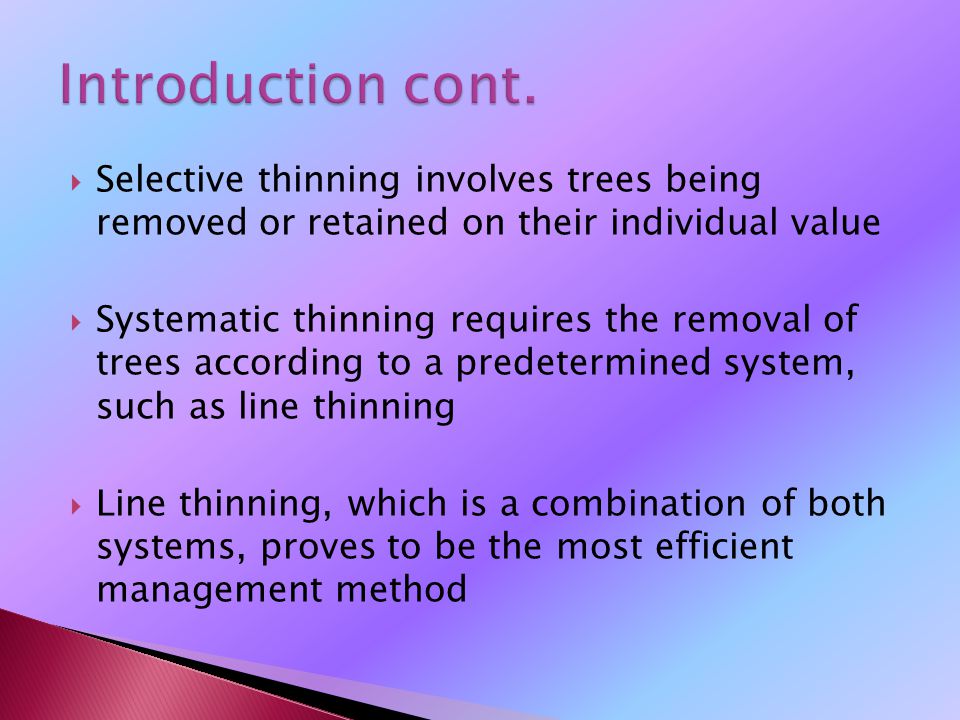 Introduction cont.

Selective thinning involves trees being removed or retained on their individual value

Systematic thinning requires the removal of trees according to a predetermined system, such as line thinning

Line thinning, which is a combination of both systems, proves to be the most efficient management method